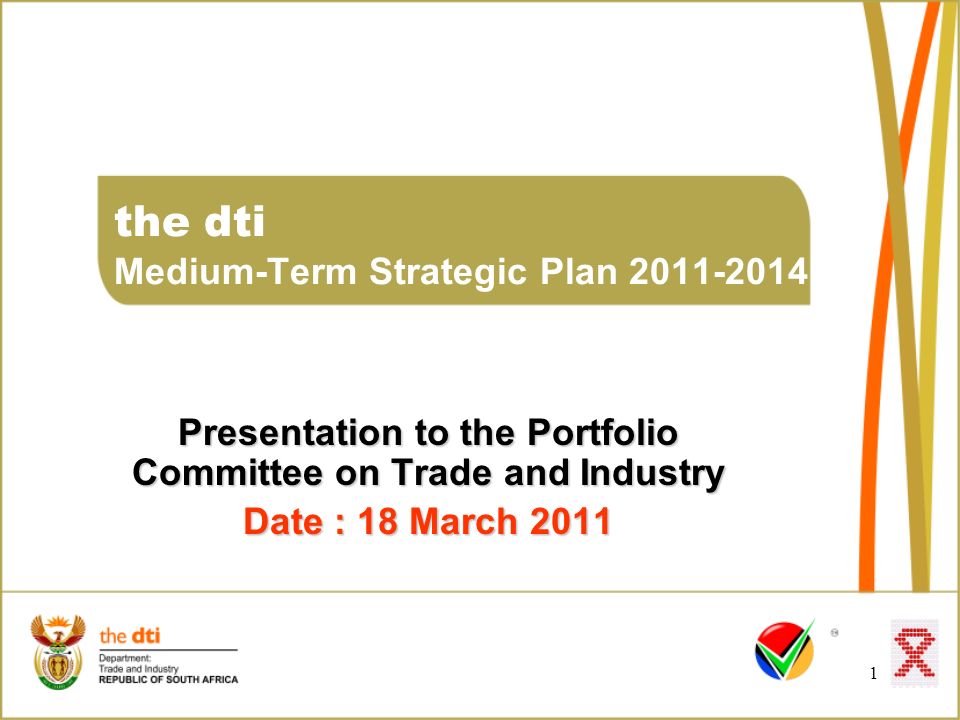 the dti
Medium-Term Strategic Plan 2011-2014

Presentation to the Portfolio Committee on Trade and Industry
Date : 18 March 2011

the dti
Department:
Trade and Industry
REPUBLIC OF SOUTH AFRICA

1